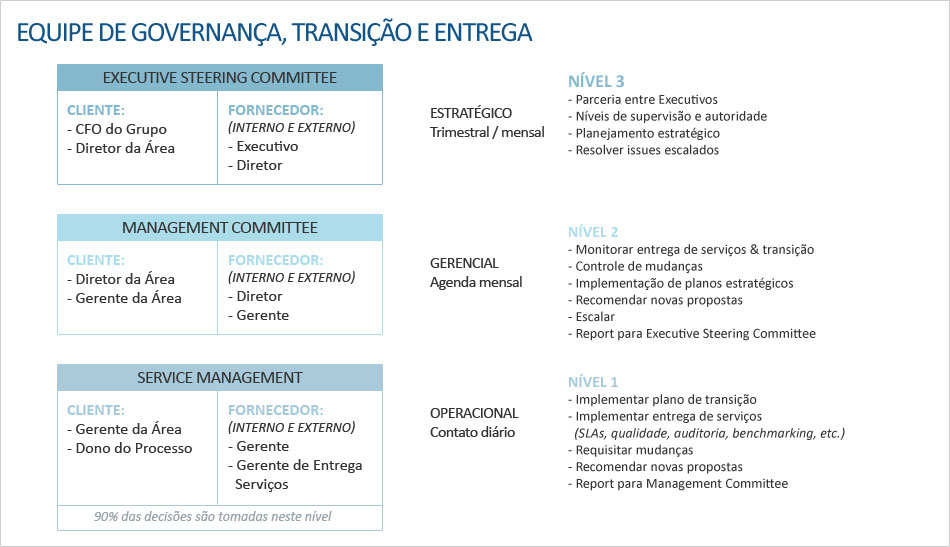 EQUIPE DE GOVERNANÇA, TRANSIÇÃO E ENTREGA

EXECUTIVE STEERING COMMITTEE

CLIENTE:
- CFO do Grupo
- Diretor da Área

FORNECEDOR:
(INTERNO E EXTERNO)
- Executivo
- Diretor

ESTRATÉGICO
Trimestral / mensal

NÍVEL 3
- Parceria entre Executivos
- Níveis de supervisão e autoridade
- Planejamento estratégico
- Resolver issues escalados

MANAGEMENT COMMITTEE

CLIENTE:
- Diretor da Área
- Gerente da Área

FORNECEDOR:
(INTERNO E EXTERNO)
- Diretor
- Gerente

GERENCIAL
Agenda mensal

NÍVEL 2
- Monitorar entrega de serviços & transição
- Controle de mudanças
- Implementação de planos estratégicos
- Recomendar novas propostas
- Escalar
- Report para Executive Steering Committee

SERVICE MANAGEMENT

CLIENTE:
- Gerente da Área
- Dono do Processo

FORNECEDOR:
(INTERNO E EXTERNO)
- Gerente
- Gerente de Entrega Serviços

90% das decisões são tomadas neste nível

OPERACIONAL
Contato diário

NÍVEL 1
- Implementar plano de transição
- Implementar entrega de serviços (SLAs, qualidade, auditoria, benchmarking, etc.)
- Requisitar mudanças
- Recomendar novas propostas
- Report para Management Committee